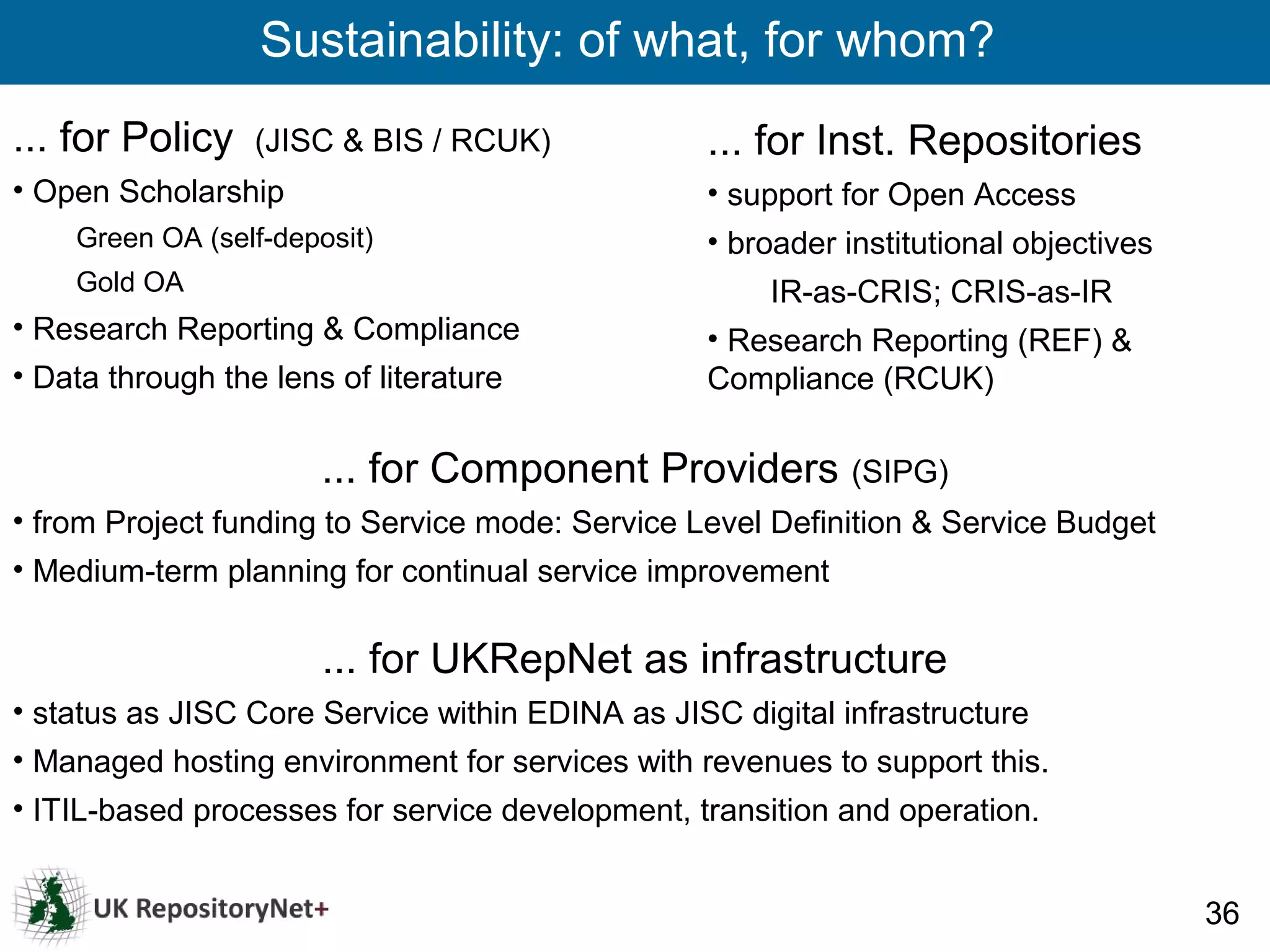 Sustainability: of what, for whom?

... for Policy (JISC & BIS / RCUK)

• Open Scholarship

Green OA (self-deposit)

Gold OA

• Research Reporting & Compliance

• Data through the lens of literature

... for Inst. Repositories

• support for Open Access

• broader institutional objectives

IR-as-CRIS; CRIS-as-IR

• Research Reporting (REF) & Compliance (RCUK)

... for Component Providers (SIPG)

• from Project funding to Service mode: Service Level Definition & Service Budget

• Medium-term planning for continual service improvement

... for UKRepNet as infrastructure

• status as JISC Core Service within EDINA as JISC digital infrastructure

• Managed hosting environment for services with revenues to support this.

• ITIL-based processes for service development, transition and operation.

UK RepositoryNet+

36